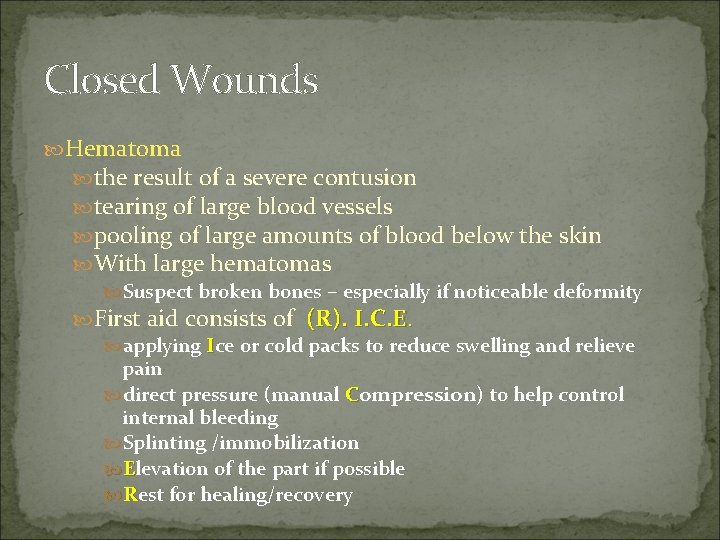 Closed Wounds

Hematoma

the result of a severe contusion

tearing of large blood vessels

pooling of large amounts of blood below the skin

With large hematomas

Suspect broken bones – especially if noticeable deformity

First aid consists of (R). I.C.E.

applying Ice or cold packs to reduce swelling and relieve pain

direct pressure (manual Compression) to help control internal bleeding

Splinting /immobilization

Elevation of the part if possible

Rest for healing/recovery